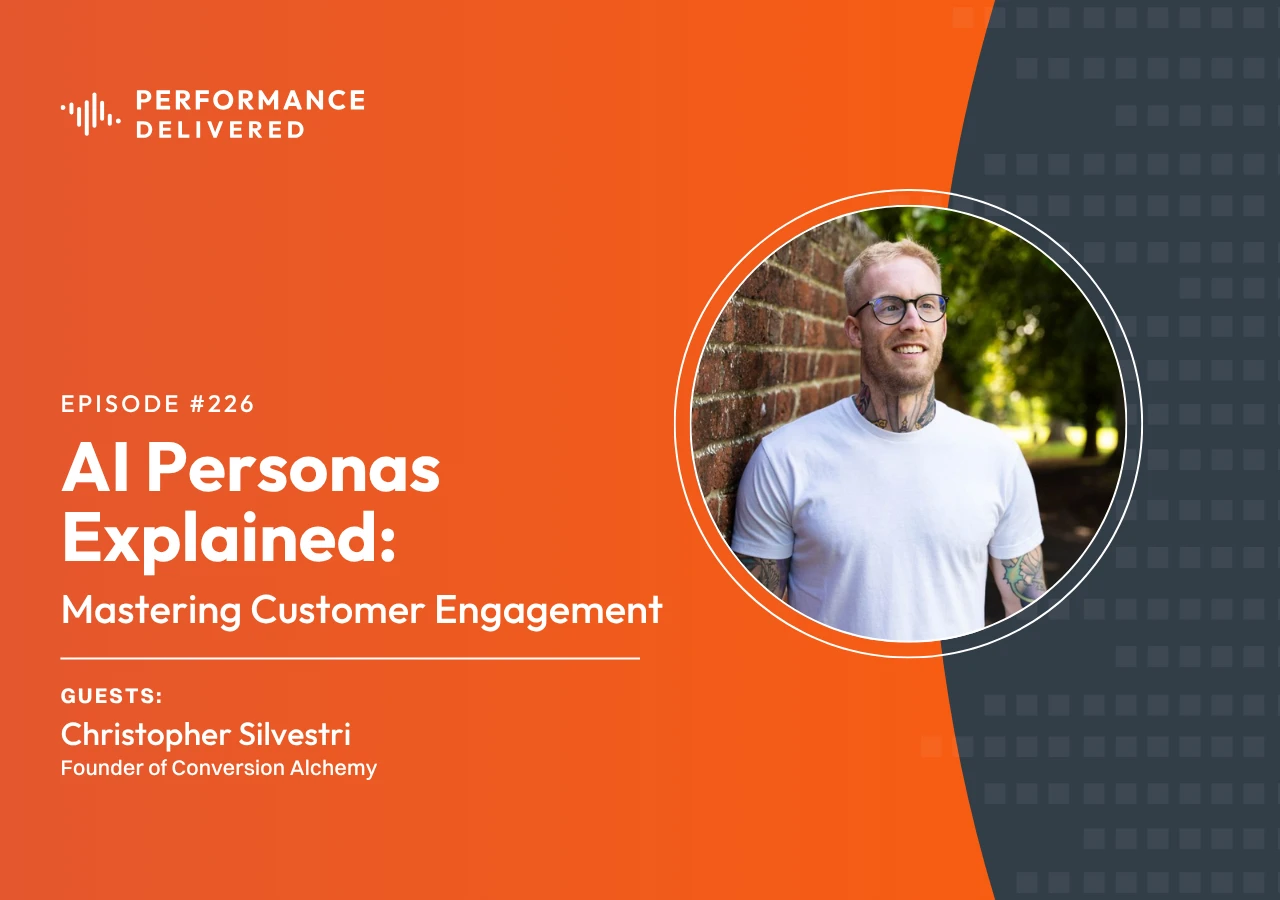 PERFORMANCE DELIVERED

EPISODE #226

AI Personas Explained:

Mastering Customer Engagement

GUESTS:

Christopher Silvestri

Founder of Conversion Alchemy